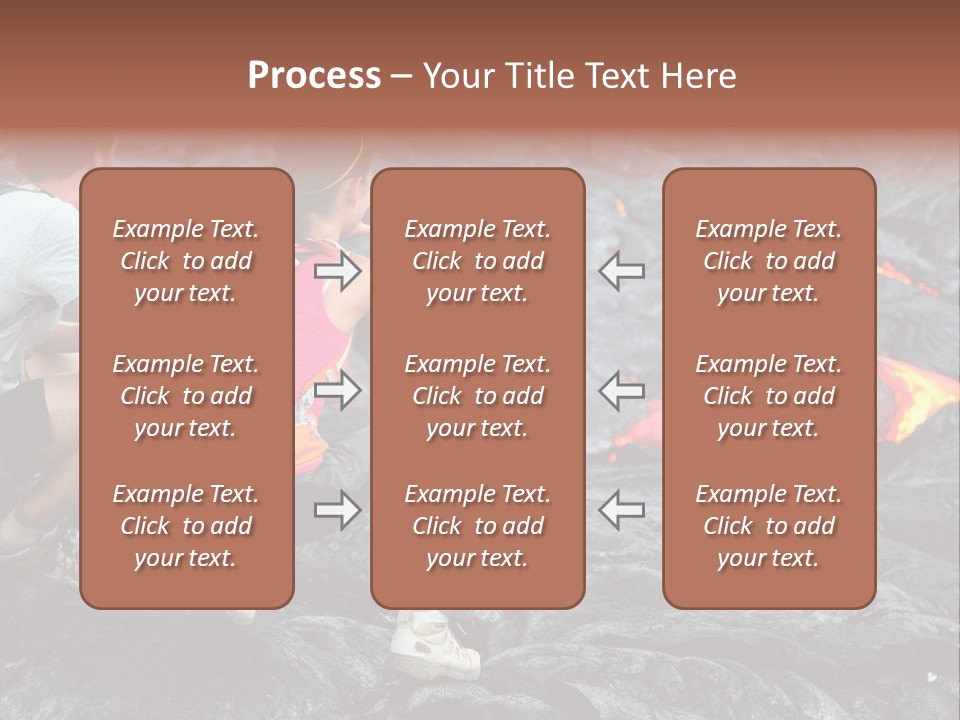 Process – Your Title Text Here

Example Text. Click to add your text.

Example Text. Click to add your text.

Example Text. Click to add your text.

Example Text. Click to add your text.

Example Text. Click to add your text.

Example Text. Click to add your text.

Example Text. Click to add your text.

Example Text. Click to add your text.

Example Text. Click to add your text.